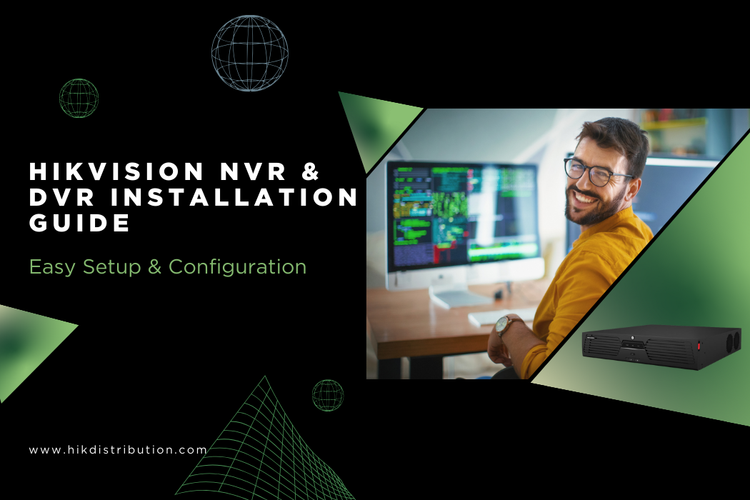 HIKVISION NVR & DVR INSTALLATION GUIDE

Easy Setup & Configuration

www.hikdistribution.com